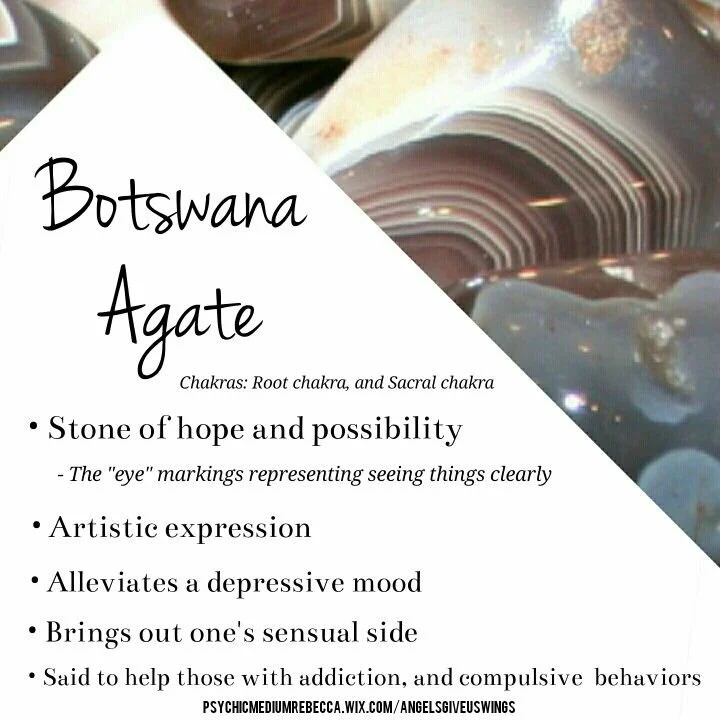 Botswana Agate

Chakras: Root chakra, and Sacral chakra

• Stone of hope and possibility
- The "eye" markings representing seeing things clearly

• Artistic expression

• Alleviates a depressive mood

• Brings out one's sensual side

• Said to help those with addiction, and compulsive behaviors

PSYCHICMEDIUMREBECCA.WIX.COM/ANGELSGIVEUSWINGS